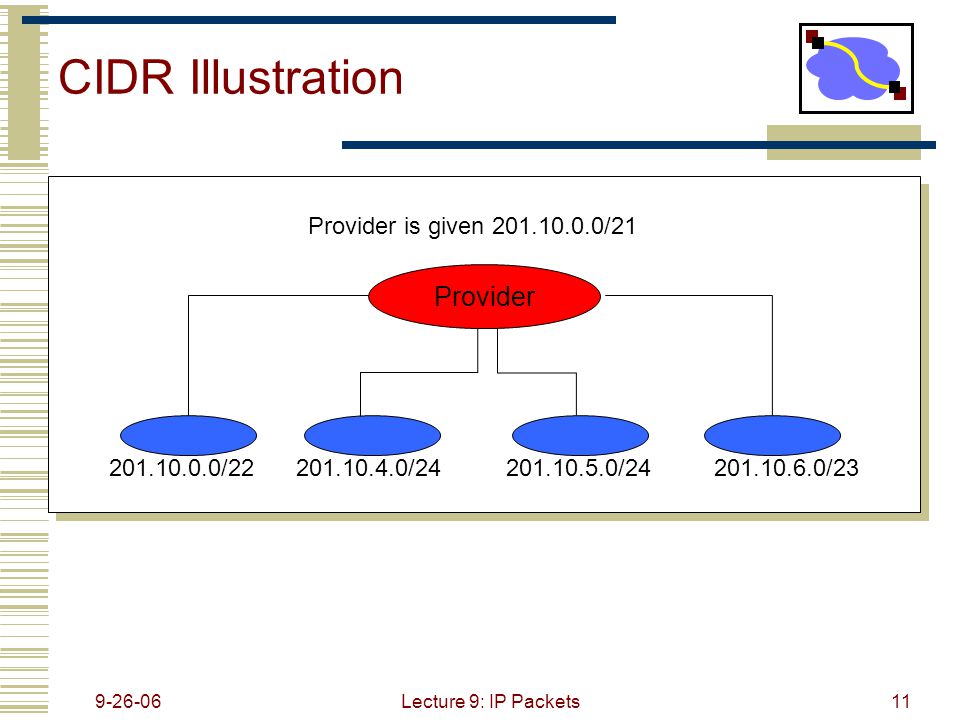 CIDR Illustration

Provider is given 201.10.0.0/21

Provider

201.10.0.0/22
201.10.4.0/24
201.10.5.0/24
201.10.6.0/23

9-26-06
Lecture 9: IP Packets
11